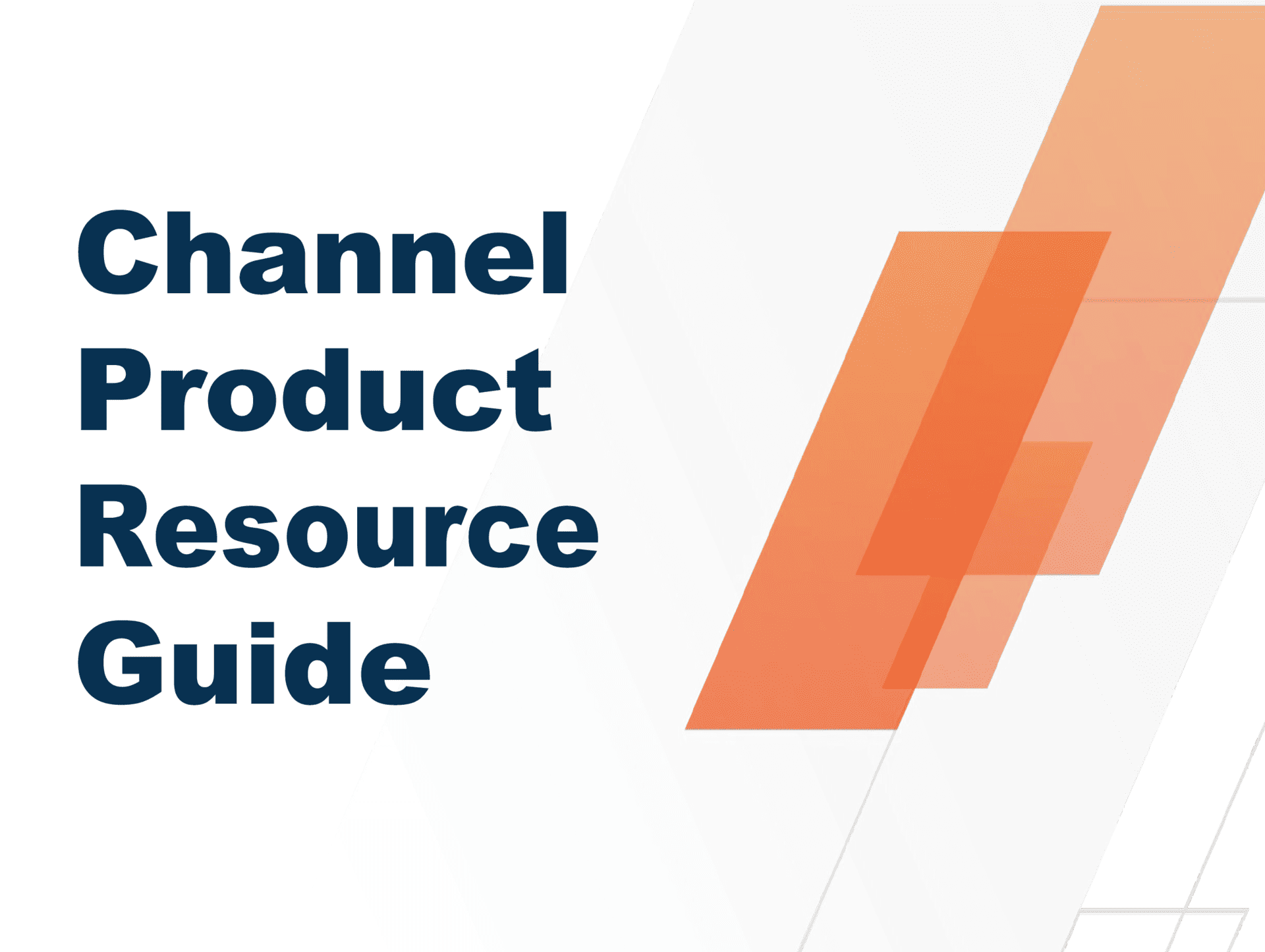 Channel
Product
Resource
Guide